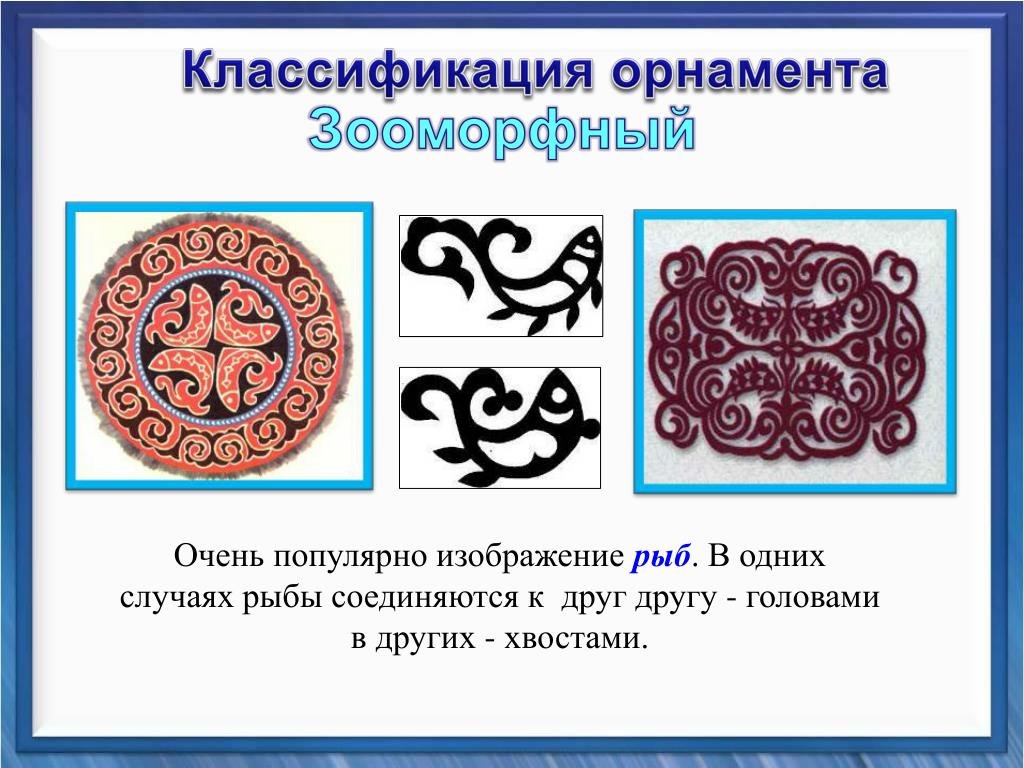 Классификация орнамента
Зооморфный

Очень популярно изображение рыб. В одних случаях рыбы соединяются к друг другу - головами в других - хвостами.